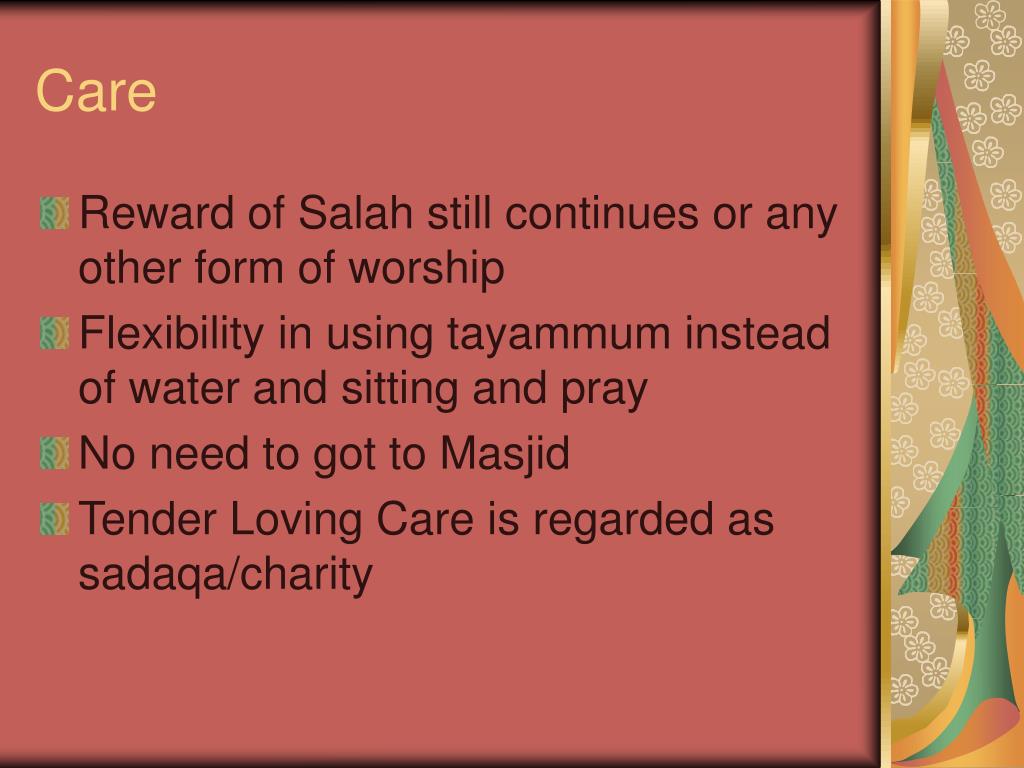 Care

Reward of Salah still continues or any other form of worship

Flexibility in using tayammum instead of water and sitting and pray

No need to got to Masjid

Tender Loving Care is regarded as sadaqa/charity